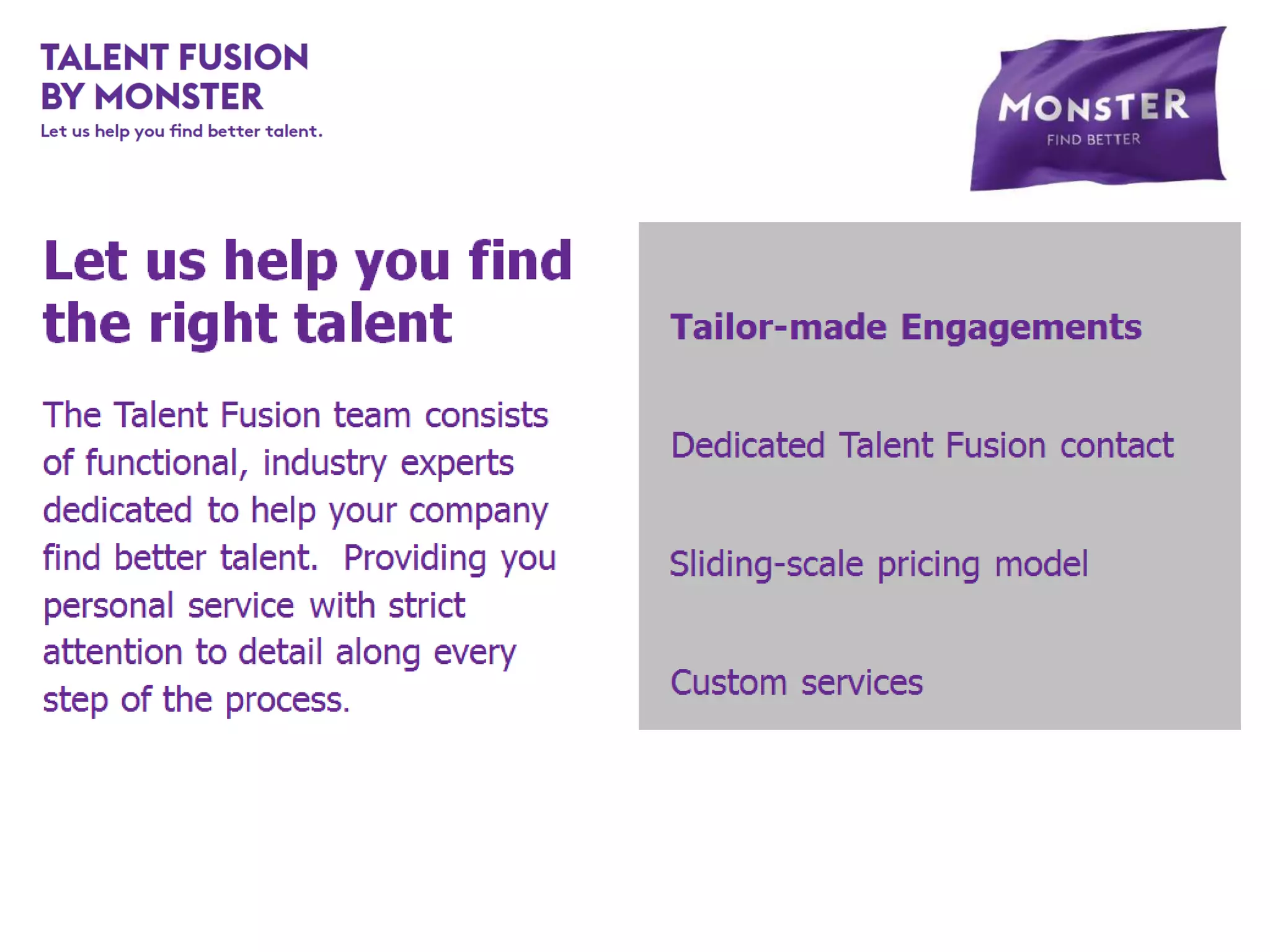 TALENT FUSION
BY MONSTER
Let us help you find better talent.

MONSTER
FIND BETTER

Let us help you find the right talent

The Talent Fusion team consists of functional, industry experts dedicated to help your company find better talent.  Providing you personal service with strict attention to detail along every step of the process.

Tailor-made Engagements

Dedicated Talent Fusion contact

Sliding-scale pricing model

Custom services